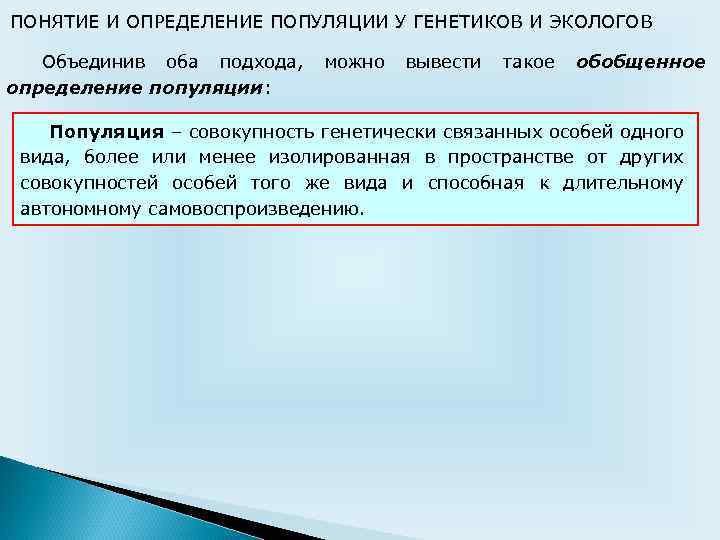 ПОНЯТИЕ И ОПРЕДЕЛЕНИЕ ПОПУЛЯЦИИ У ГЕНЕТИКОВ И ЭКОЛОГОВ

Объединив оба подхода, можно вывести такое обобщенное определение популяции:

Популяция – совокупность генетически связанных особей одного вида, более или менее изолированная в пространстве от других совокупностей особей того же вида и способная к длительному автономному самовоспроизведению.